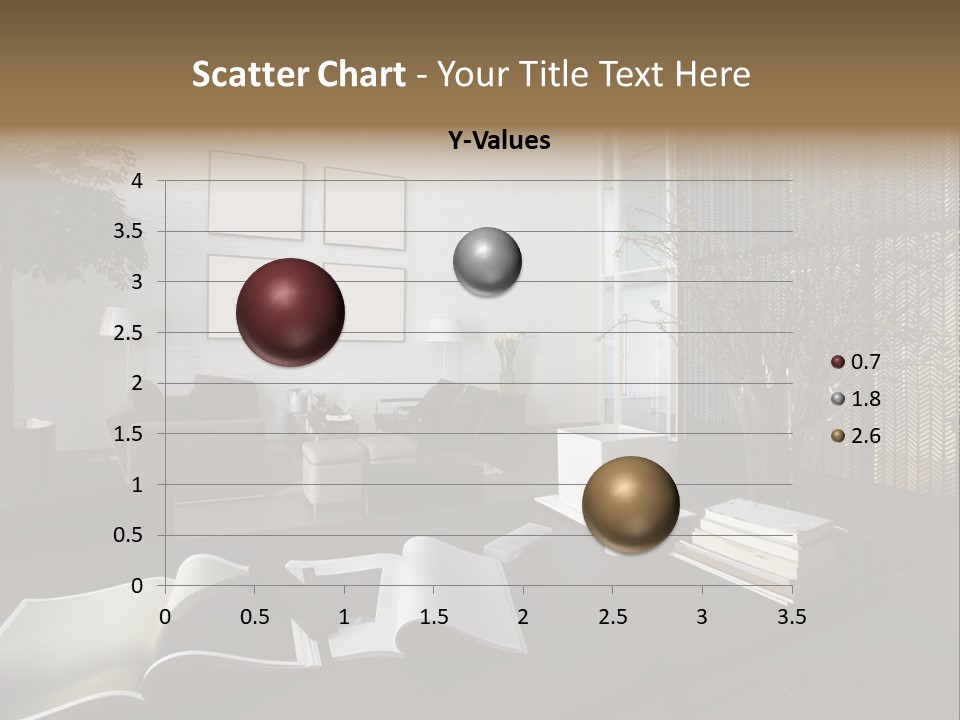 Scatter Chart - Your Title Text Here

Y-Values

4
3.5
3
2.5
2
1.5
1
0.5
0

0 0.5 1 1.5 2 2.5 3 3.5

0.7
1.8
2.6